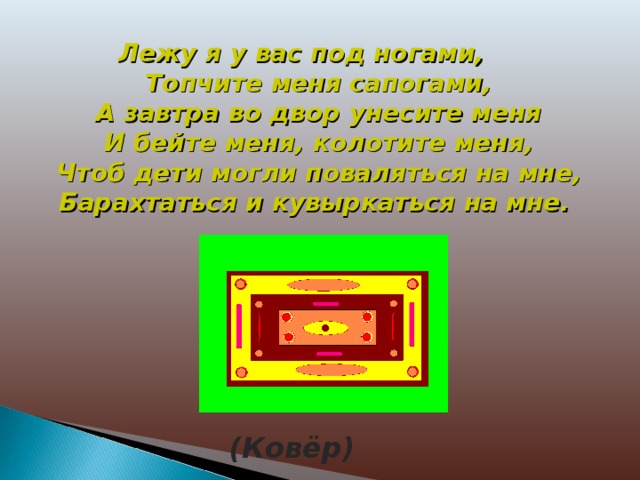 Лежу я у вас под ногами,
Топчите меня сапогами,
А завтра во двор унесите меня
И бейте меня, колотите меня,
Чтоб дети могли поваляться на мне,
Барахтаться и кувыркаться на мне.

(Ковёр)